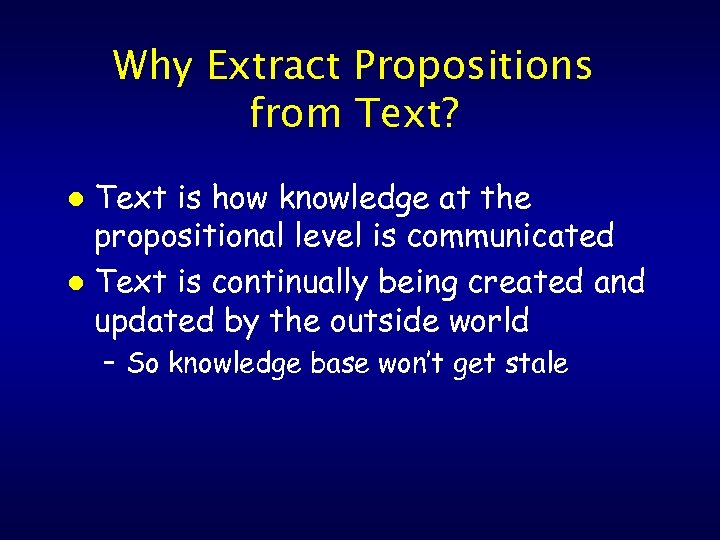 Why Extract Propositions from Text?

• Text is how knowledge at the propositional level is communicated
• Text is continually being created and updated by the outside world
– So knowledge base won't get stale